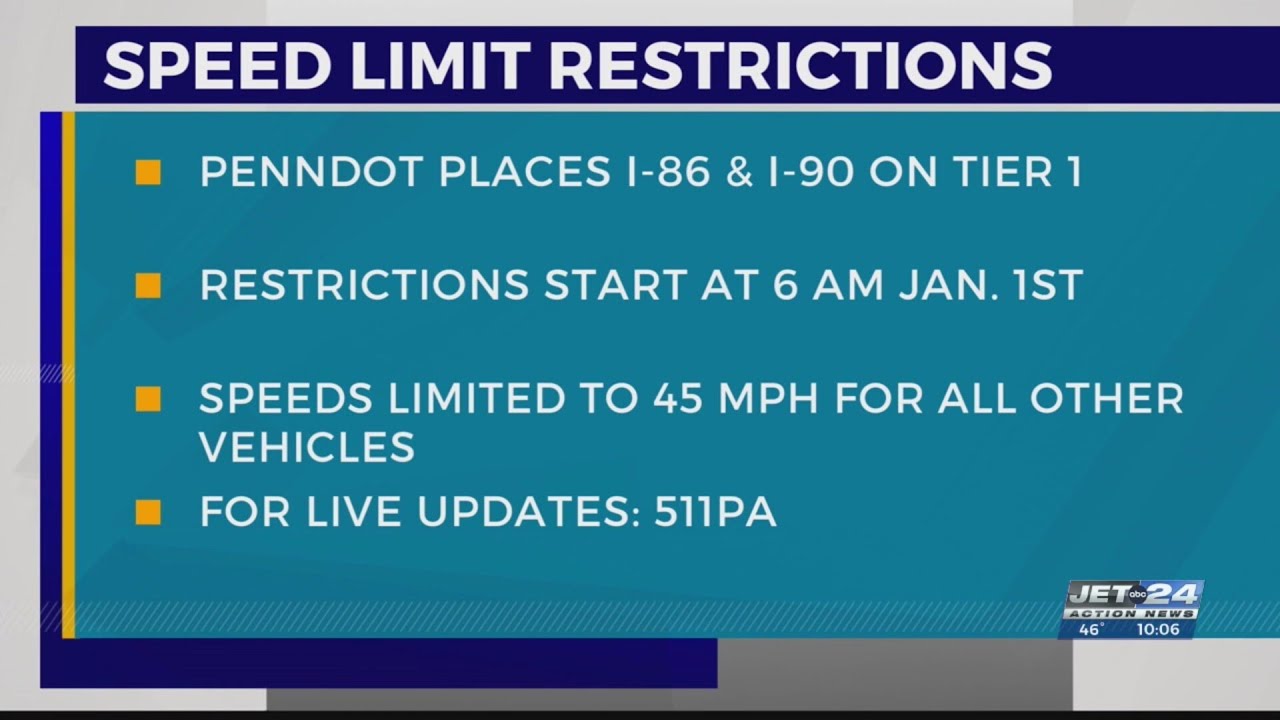 SPEED LIMIT RESTRICTIONS

PENNDOT PLACES I-86 & I-90 ON TIER 1

RESTRICTIONS START AT 6 AM JAN. 1ST

SPEEDS LIMITED TO 45 MPH FOR ALL OTHER VEHICLES

FOR LIVE UPDATES: 511PA

JET abc 24
ACTION NEWS
46° 10:06